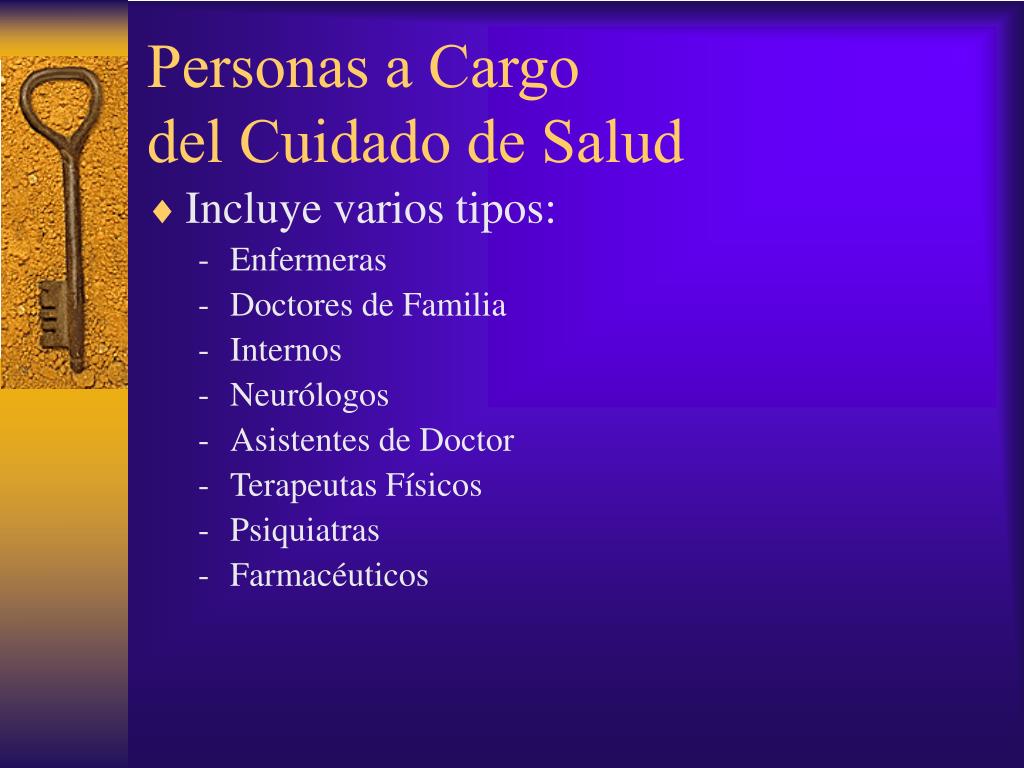 Personas a Cargo del Cuidado de Salud

♦ Incluye varios tipos:
- Enfermeras
- Doctores de Familia
- Internos
- Neurólogos
- Asistentes de Doctor
- Terapeutas Físicos
- Psiquiatras
- Farmacéuticos